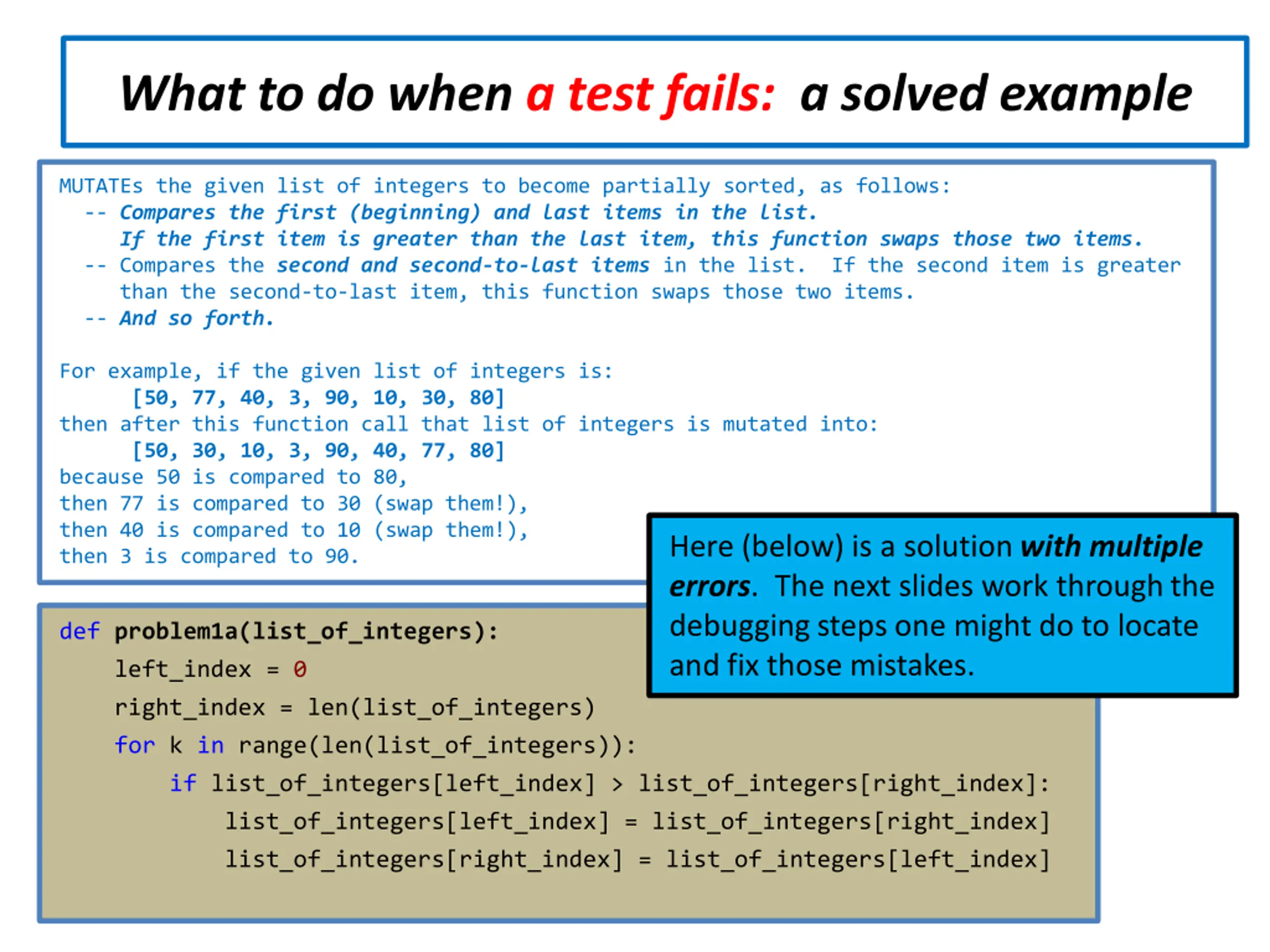 What to do when a test fails: a solved example

MUTATEs the given list of integers to become partially sorted, as follows:
-- Compares the first (beginning) and last items in the list.
If the first item is greater than the last item, this function swaps those two items.
-- Compares the second and second-to-last items in the list. If the second item is greater than the second-to-last item, this function swaps those two items.
-- And so forth.

For example, if the given list of integers is:
[50, 77, 40, 3, 90, 10, 30, 80]
then after this function call that list of integers is mutated into:
[50, 30, 10, 3, 90, 40, 77, 80]
because 50 is compared to 80,
then 77 is compared to 30 (swap them!),
then 40 is compared to 10 (swap them!),
then 3 is compared to 90.

Here (below) is a solution with multiple errors. The next slides work through the debugging steps one might do to locate and fix those mistakes.

def problem1a(list_of_integers):
    left_index = 0
    right_index = len(list_of_integers)
    for k in range(len(list_of_integers)):
        if list_of_integers[left_index] > list_of_integers[right_index]:
            list_of_integers[left_index] = list_of_integers[right_index]
            list_of_integers[right_index] = list_of_integers[left_index]